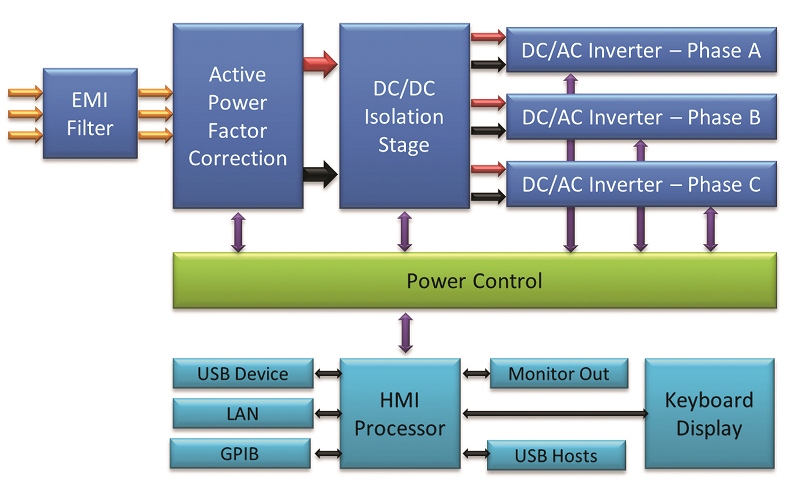 EMI Filter

Active Power Factor Correction

DC/DC Isolation Stage

DC/AC Inverter – Phase A

DC/AC Inverter – Phase B

DC/AC Inverter – Phase C

Power Control

USB Device

LAN

GPIB

HMI Processor

Monitor Out

USB Hosts

Keyboard Display